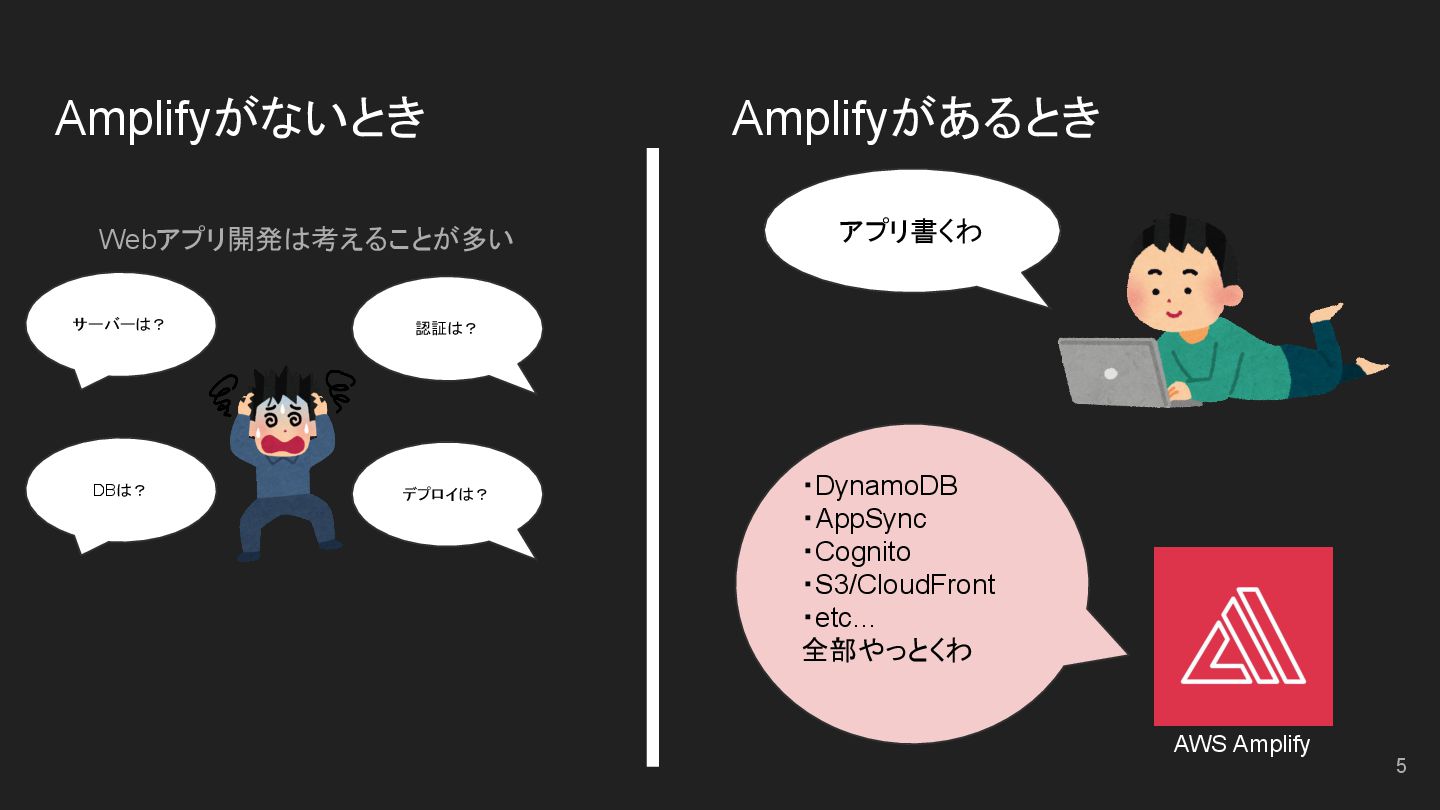 Amplifyがないとき

Webアプリ開発は考えることが多い

サーバーは？

認証は？

DBは？

デプロイは？

Amplifyがあるとき

アプリ書くわ

・DynamoDB
・AppSync
・Cognito
・S3/CloudFront
・etc…
全部やっとくわ

AWS Amplify

5